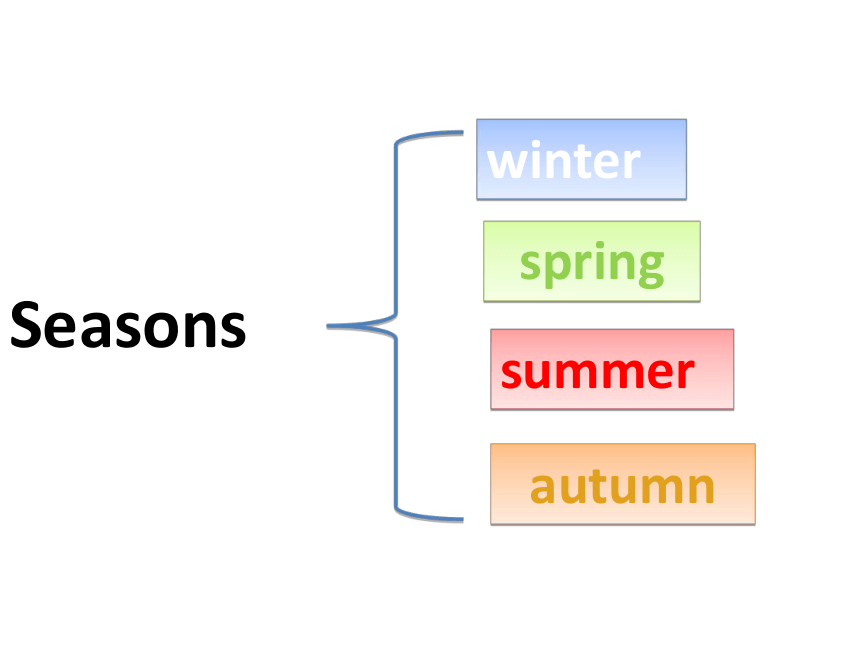 Seasons

winter

spring

summer

autumn